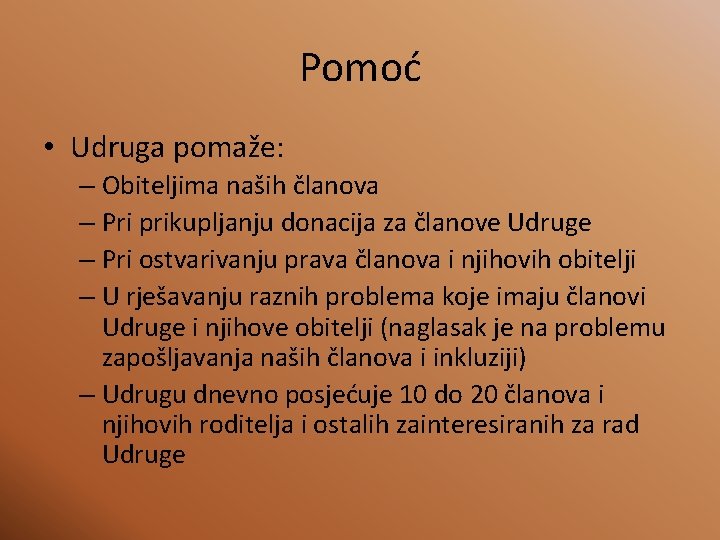 Pomoć

• Udruga pomaže:
– Obiteljima naših članova
– Pri prikupljanju donacija za članove Udruge
– Pri ostvarivanju prava članova i njihovih obitelji
– U rješavanju raznih problema koje imaju članovi Udruge i njihove obitelji (naglasak je na problemu zapošljavanja naših članova i inkluziji)
– Udrugu dnevno posjećuje 10 do 20 članova i njihovih roditelja i ostalih zainteresiranih za rad Udruge